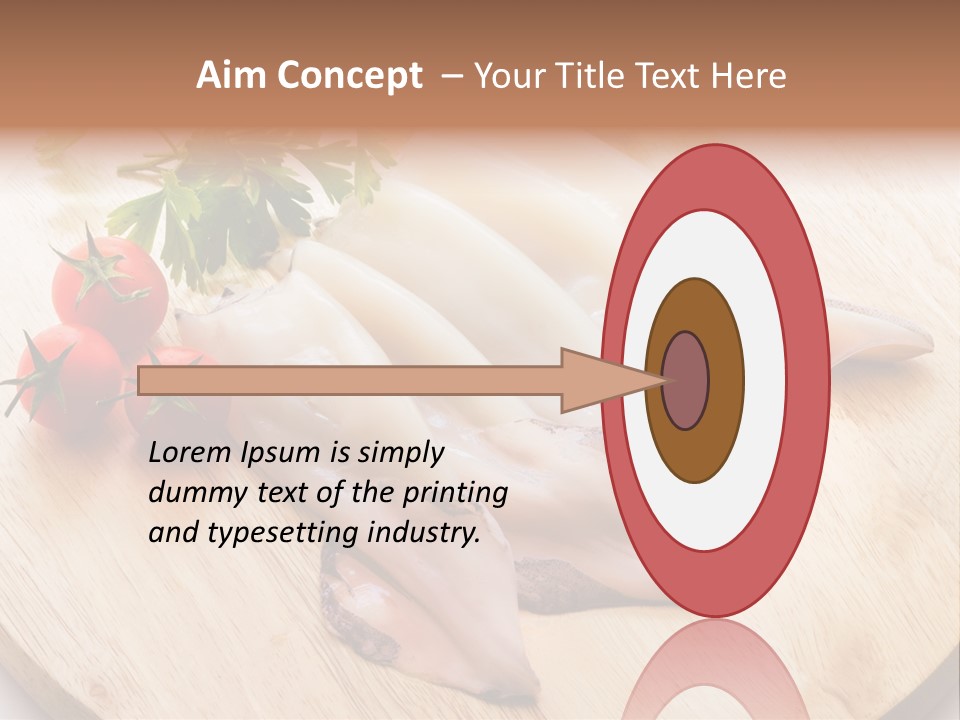 Aim Concept – Your Title Text Here

Lorem Ipsum is simply dummy text of the printing and typesetting industry.